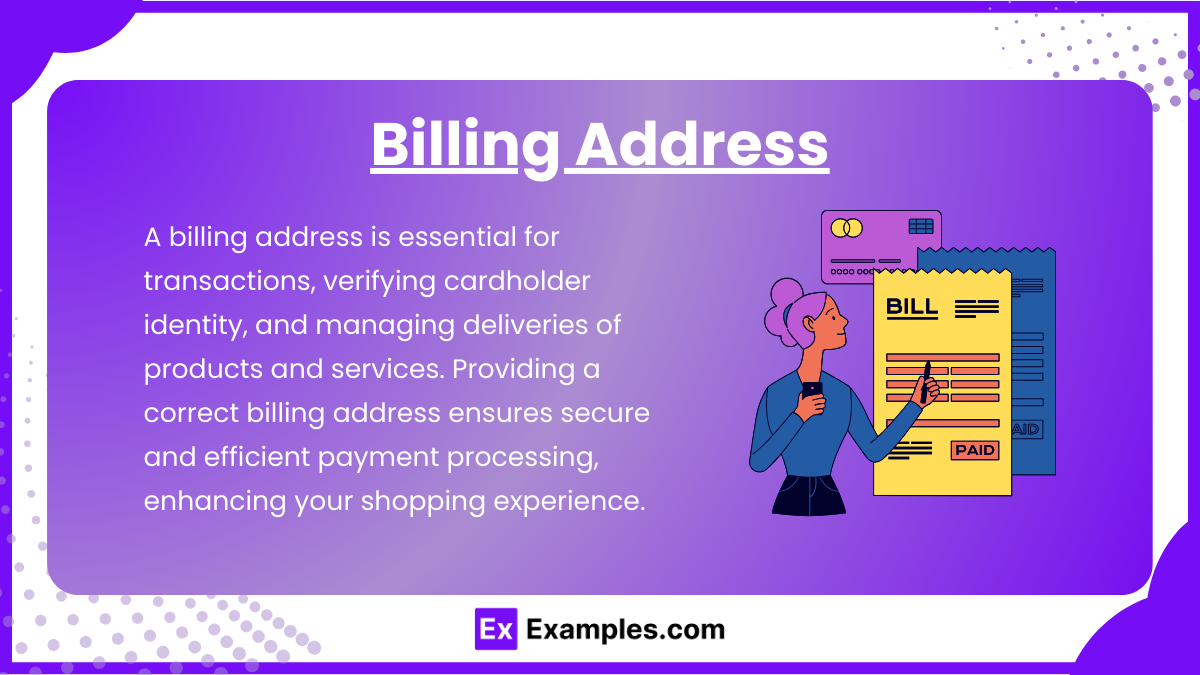 Billing Address

A billing address is essential for transactions, verifying cardholder identity, and managing deliveries of products and services. Providing a correct billing address ensures secure and efficient payment processing, enhancing your shopping experience.

BILL

PAID

AID

Ex Examples.com